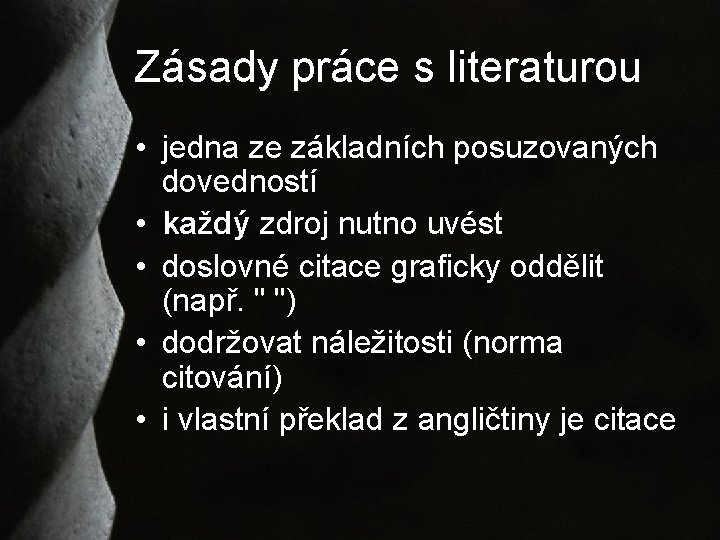 Zásady práce s literaturou

• jedna ze základních posuzovaných dovedností
• každý zdroj nutno uvést
• doslovné citace graficky oddělit (např. " ")
• dodržovat náležitosti (norma citování)
• i vlastní překlad z angličtiny je citace